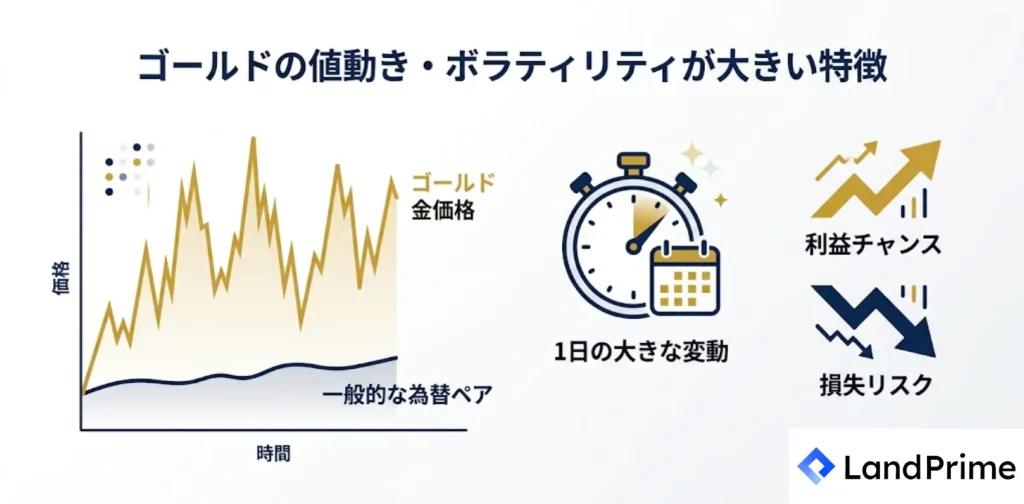 ゴールドの値動き・ボラティリティが大きい特徴

価格

ゴールド
金価格

一般的な為替ペア

時間

1日の大きな変動

利益チャンス

損失リスク

LandPrime